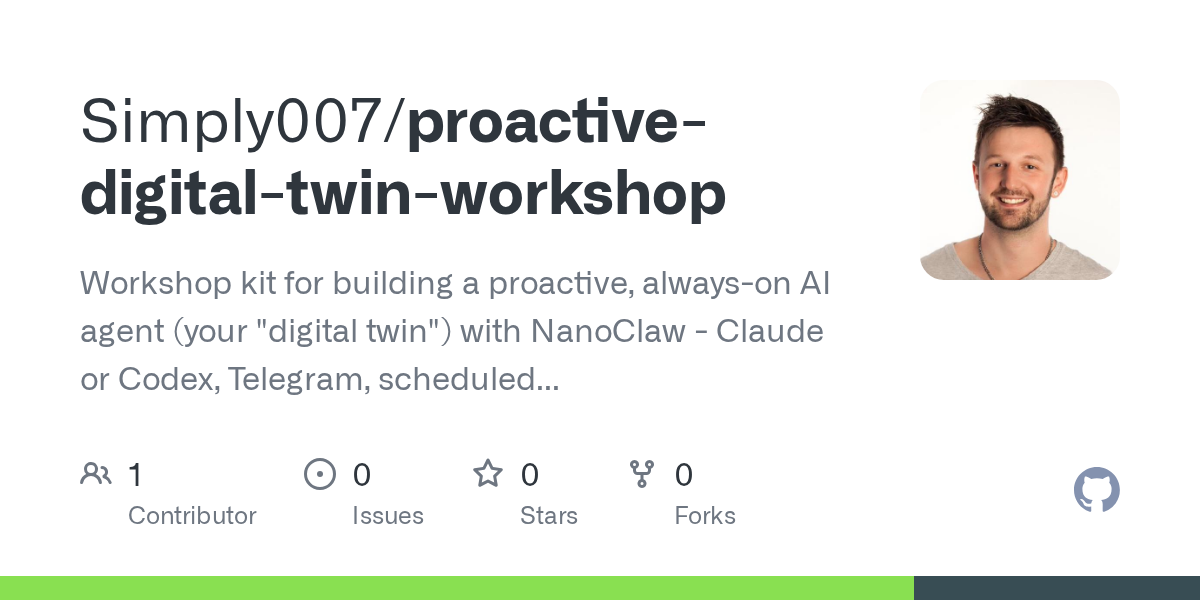 Simply007/proactive-digital-twin-workshop

Workshop kit for building a proactive, always-on AI agent (your "digital twin") with NanoClaw - Claude or Codex, Telegram, scheduled...

1 Contributor

0 Issues

0 Stars

0 Forks